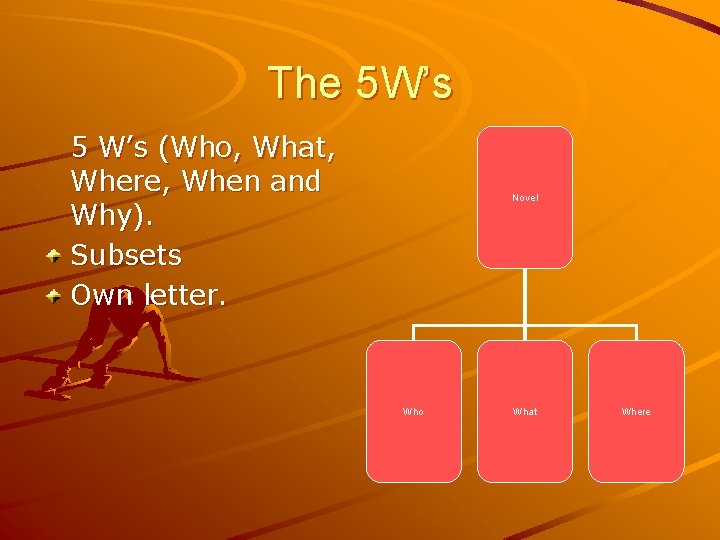 The 5W's

5 W's (Who, What, Where, When and Why).

• Subsets
• Own letter.

Novel

Who

What

Where